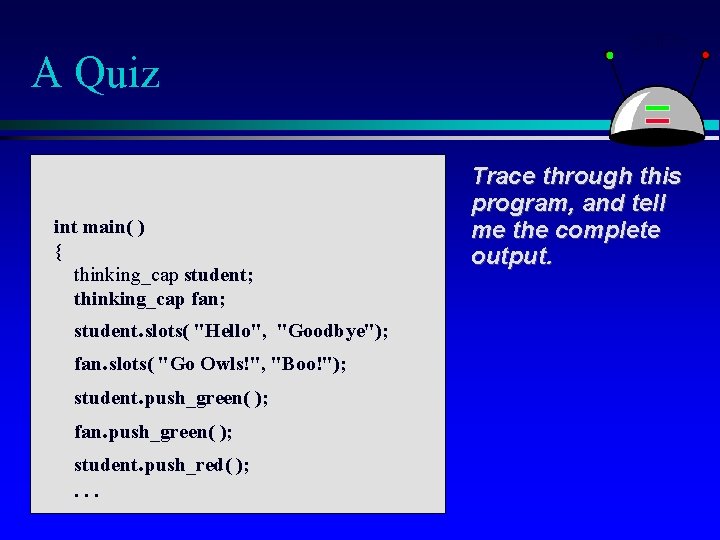 A Quiz

int main( )
{
thinking_cap student;
thinking_cap fan;
student.slots( "Hello", "Goodbye");
fan.slots( "Go Owls!", "Boo!");
student.push_green( );
fan.push_green( );
student.push_red( );
. . .

Trace through this program, and tell me the complete output.